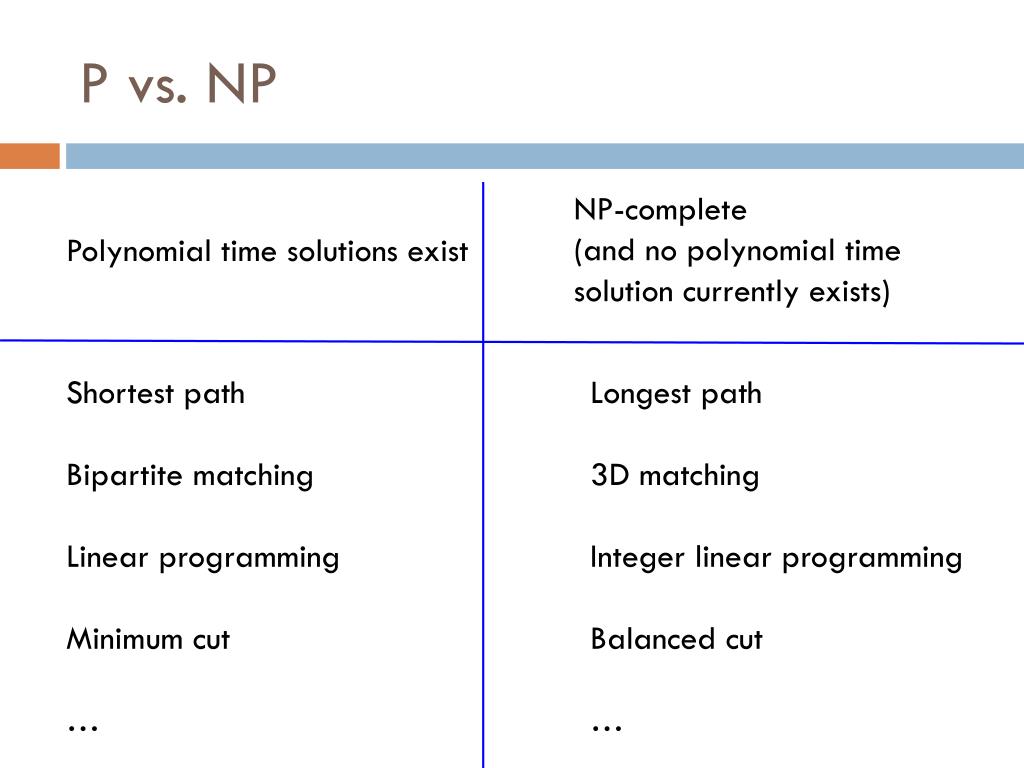 P vs. NP

| Polynomial time solutions exist | NP-complete (and no polynomial time solution currently exists) |
|---|---|
| Shortest path | Longest path |
| Bipartite matching | 3D matching |
| Linear programming | Integer linear programming |
| Minimum cut | Balanced cut |
| … | … |